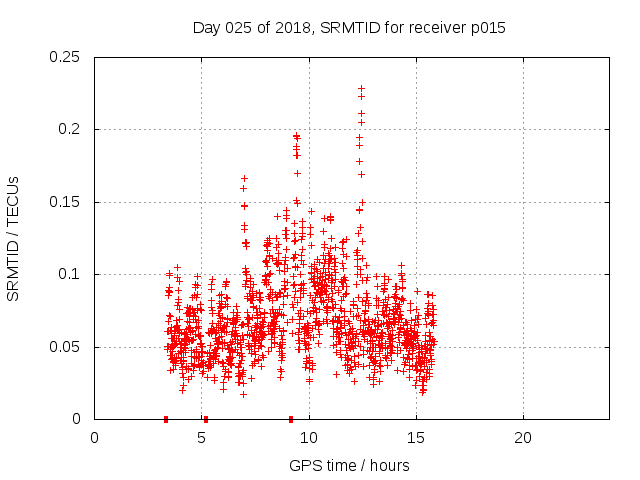 Day 025 of 2018, SRMTID for receiver p015

SRMTID / TECUs

0.25
0.2
0.15
0.1
0.05
0

0
5
10
15
20

GPS time / hours